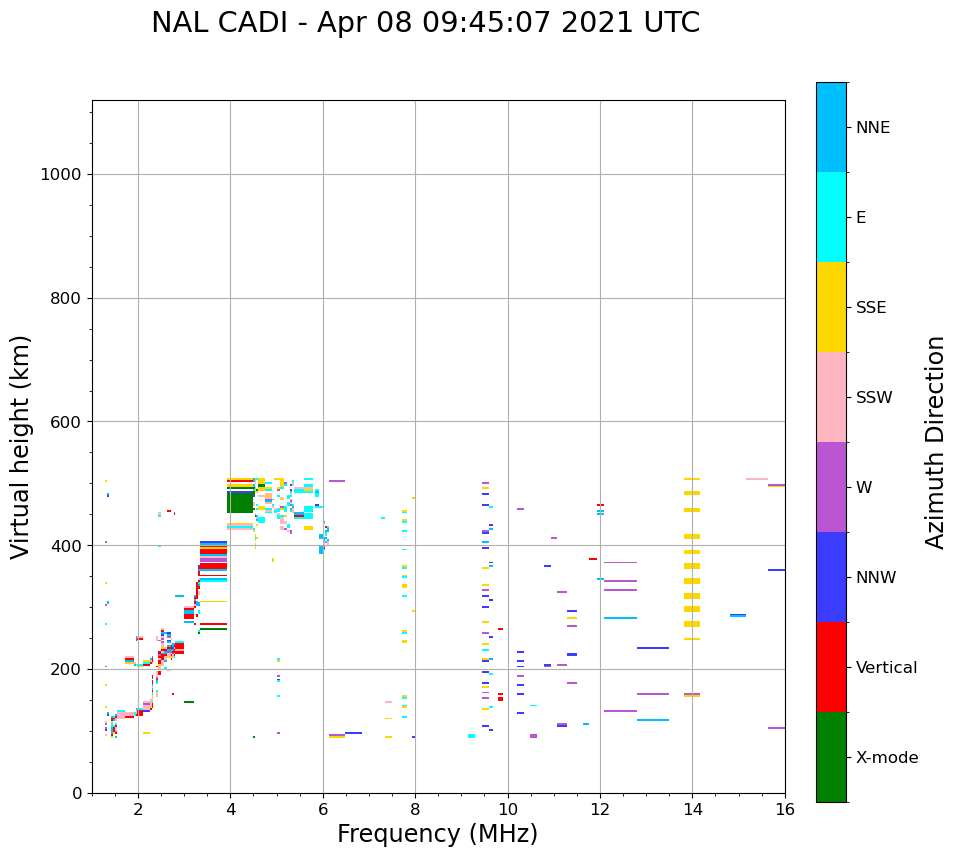 NAL CADI - Apr 08 09:45:07 2021 UTC

Virtual height (km)

1000
800
600
400
200
0

2
4
6
8
10
12
14
16

Frequency (MHz)

NNE
E
SSE
SSW
W
NNW
Vertical
X-mode

Azimuth Direction